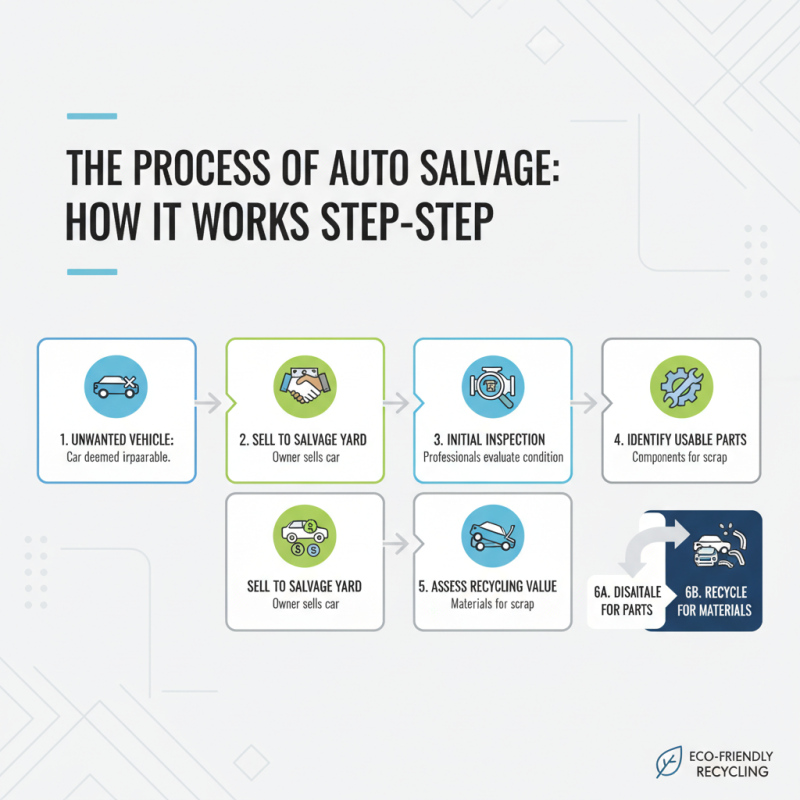 THE PROCESS OF AUTO SALVAGE: HOW IT WORKS STEP-STEP

1. UNWANTED VEHICLE:
Car deemed irpaarable.

2. SELL TO SALVAGE YARD
Owner sells car

3. INITIAL INSPECTION
Professionals evaluate condition

4. IDENTIFY USABLE PARTS
Components for scrap

SELL TO SALVAGE YARD
Owner sells car

5. ASSESS RECYCLING VALUE
Materials for scrap

6A. DISAITALE FOR PARTS

6B. RECYCLE FOR MATERIALS

ECO-FRIENDLY RECYCLING